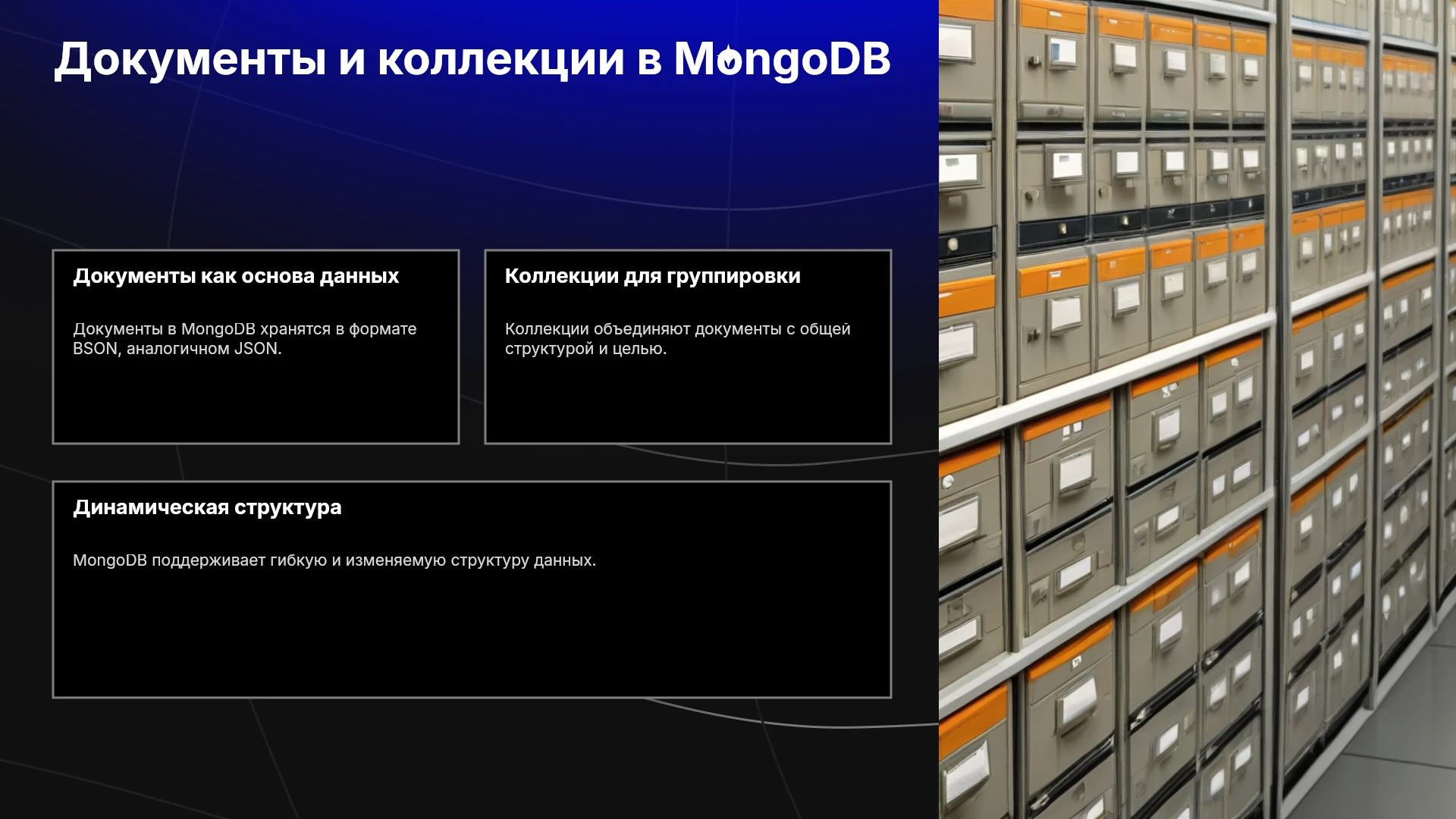 Документы и коллекции в MongoDB

Документы как основа данных

Документы в MongoDB хранятся в формате BSON, аналогичном JSON.

Коллекции для группировки

Коллекции объединяют документы с общей структурой и целью.

Динамическая структура

MongoDB поддерживает гибкую и изменяемую структуру данных.